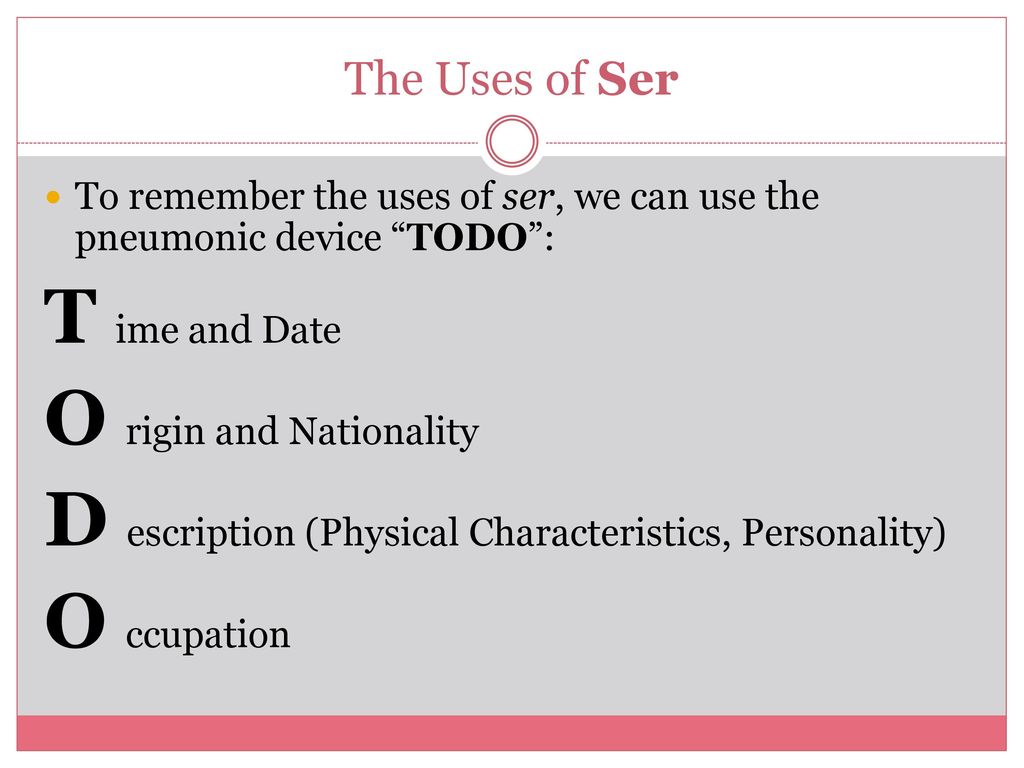 The Uses of Ser

To remember the uses of ser, we can use the pneumonic device “TODO”:

T ime and Date

O rigin and Nationality

D escription (Physical Characteristics, Personality)

O ccupation